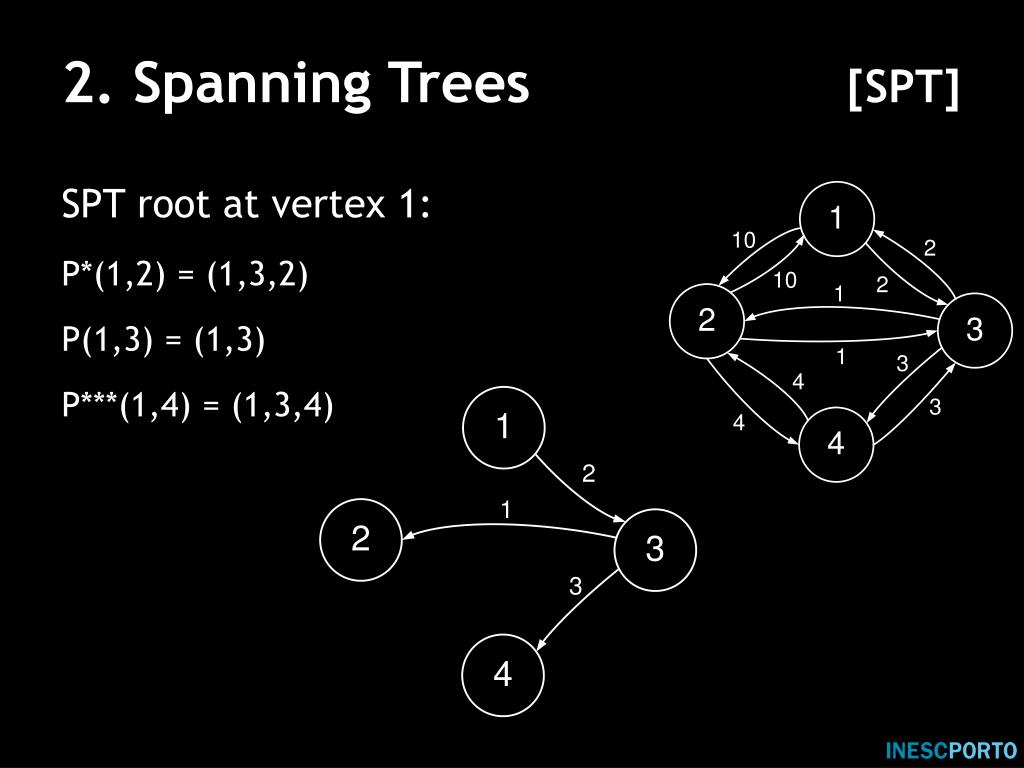 2. Spanning Trees [SPT]

SPT root at vertex 1:

P*(1,2) = (1,3,2)

P(1,3) = (1,3)

P***(1,4) = (1,3,4)

1
10
2
10
1
2
2
3
1
3
4
3
4
4

1
2
1
2
3
3
4

INESCPORTO